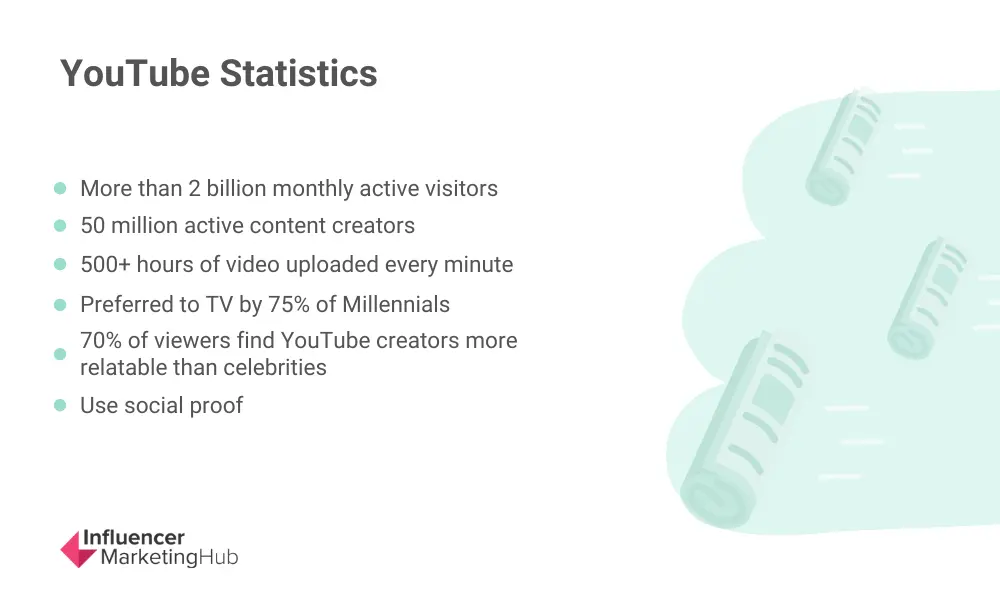 YouTube Statistics

- More than 2 billion monthly active visitors
- 50 million active content creators
- 500+ hours of video uploaded every minute
- Preferred to TV by 75% of Millennials
- 70% of viewers find YouTube creators more relatable than celebrities
- Use social proof

Influencer MarketingHub